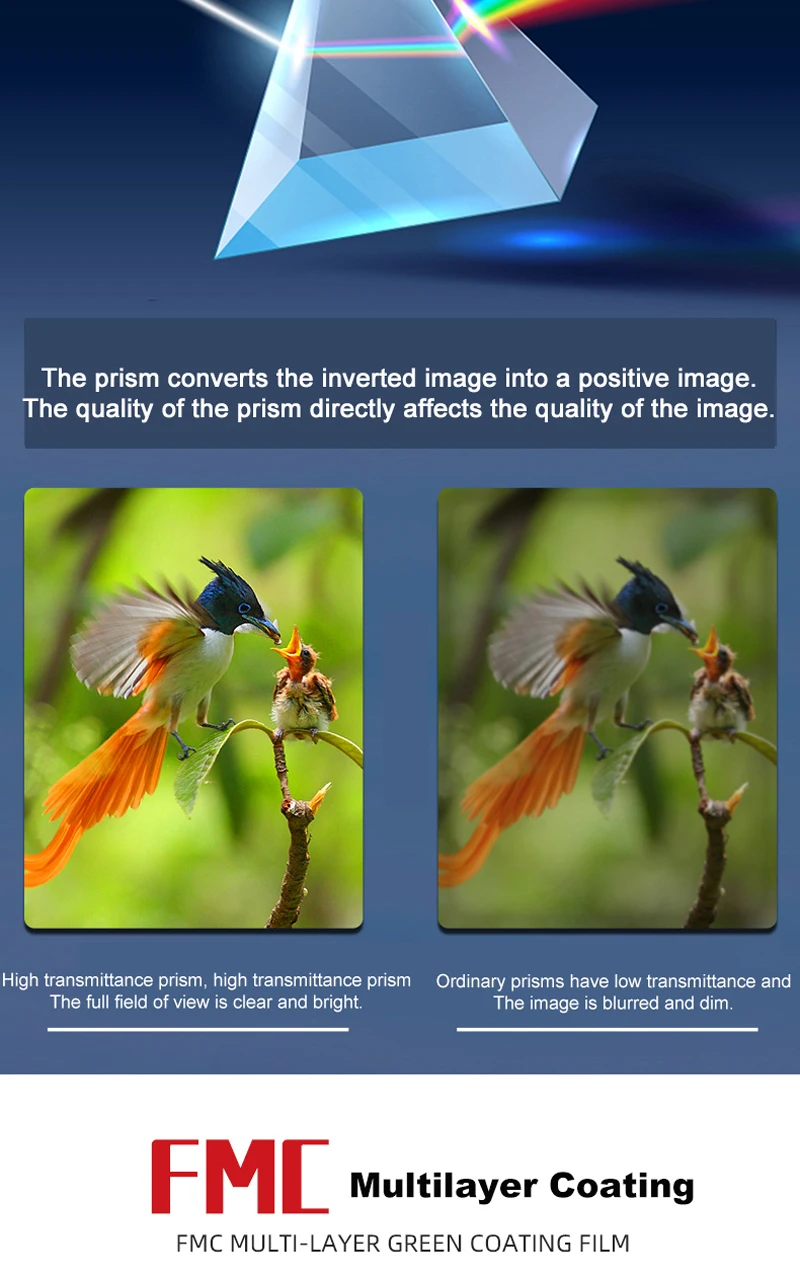 The prism converts the inverted image into a positive image. The quality of the prism directly affects the quality of the image.

High transmittance prism, high transmittance prism
The full field of view is clear and bright.

Ordinary prisms have low transmittance and
The image is blurred and dim.

FMC Multilayer Coating

FMC MULTI-LAYER GREEN COATING FILM